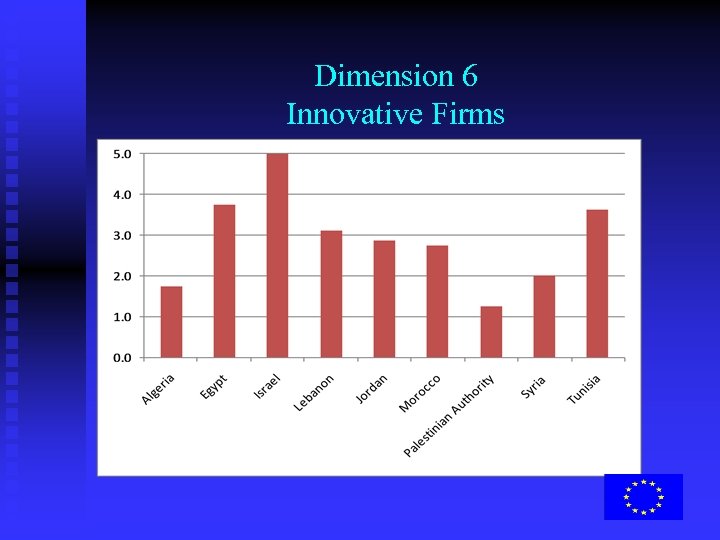 Dimension 6
Innovative Firms

5.0
4.0
3.0
2.0
1.0
0.0

Algeria
Egypt
Israel
Lebanon
Jordan
Morocco
Palestinian Authority
Syria
Tunisia